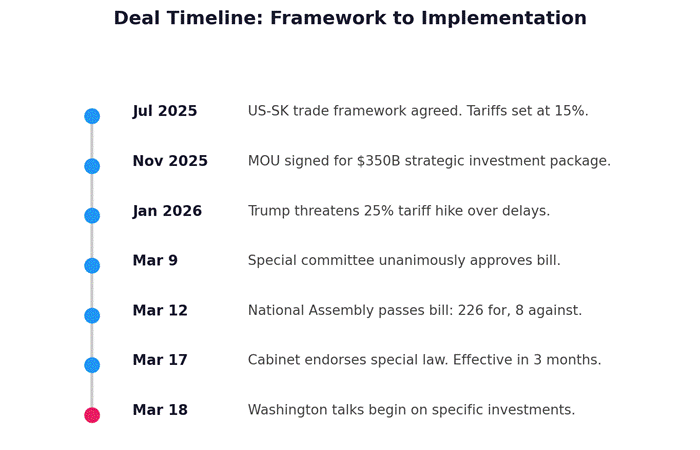 Deal Timeline: Framework to Implementation

Jul 2025 US-SK trade framework agreed. Tariffs set at 15%.

Nov 2025 MOU signed for \$350B strategic investment package.

Jan 2026 Trump threatens 25% tariff hike over delays.

Mar 9 Special committee unanimously approves bill.

Mar 12 National Assembly passes bill: 226 for, 8 against.

Mar 17 Cabinet endorses special law. Effective in 3 months.

Mar 18 Washington talks begin on specific investments.